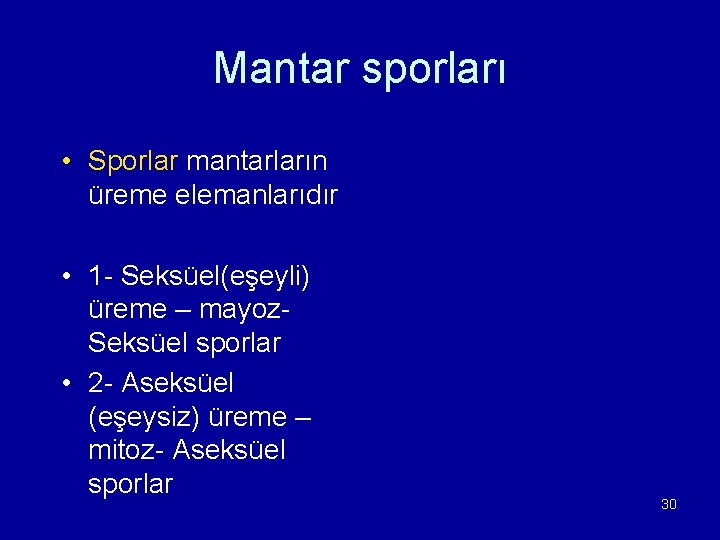 Mantar sporları

• Sporlar mantarların üreme elemanlarıdır

• 1- Seksüel(eşeyli) üreme – mayoz- Seksüel sporlar
• 2- Aseksüel (eşeysiz) üreme – mitoz- Aseksüel sporlar

30